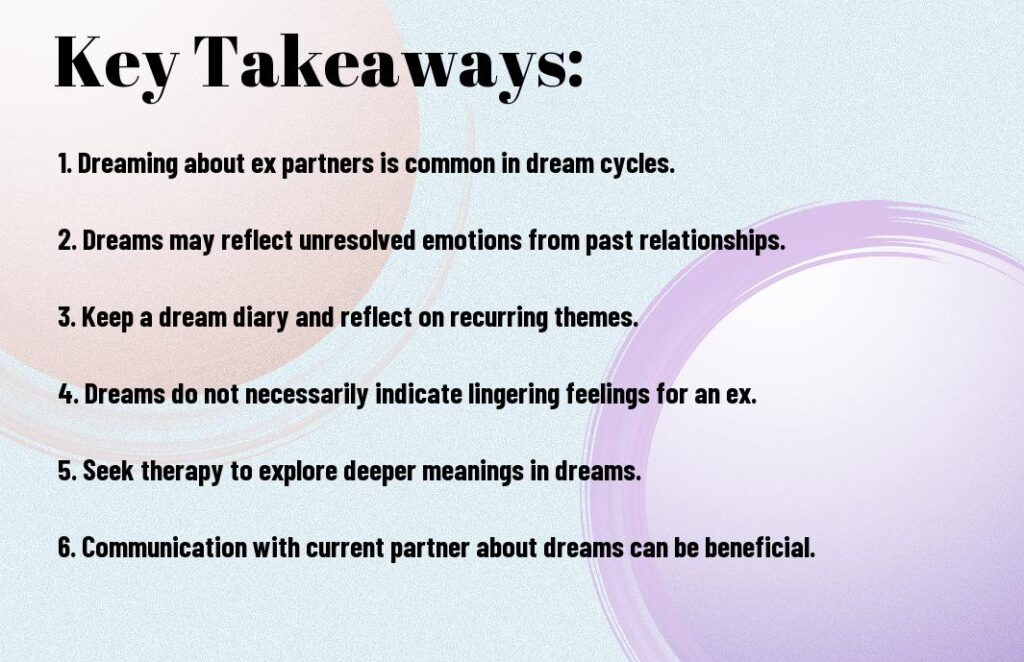 Key Takeaways:

1. Dreaming about ex partners is common in dream cycles.

2. Dreams may reflect unresolved emotions from past relationships.

3. Keep a dream diary and reflect on recurring themes.

4. Dreams do not necessarily indicate lingering feelings for an ex.

5. Seek therapy to explore deeper meanings in dreams.

6. Communication with current partner about dreams can be beneficial.